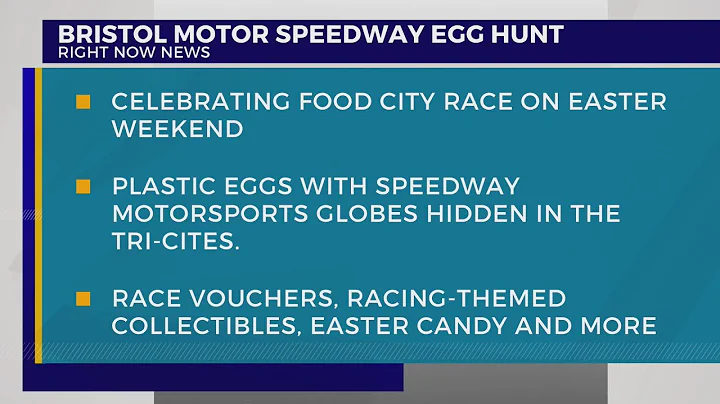 BRISTOL MOTOR SPEEDWAY EGG HUNT
RIGHT NOW NEWS

CELEBRATING FOOD CITY RACE ON EASTER WEEKEND

PLASTIC EGGS WITH SPEEDWAY MOTORSPORTS GLOBES HIDDEN IN THE TRI-CITES.

RACE VOUCHERS, RACING-THEMED COLLECTIBLES, EASTER CANDY AND MORE